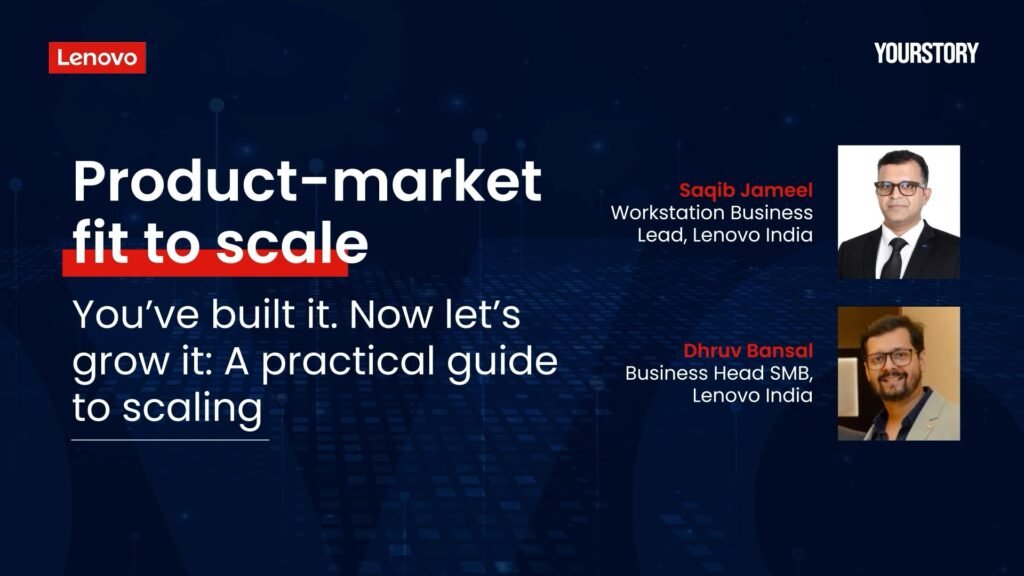 Lenovo

YOURSTORY

Product-market fit to scale

You've built it. Now let's grow it: A practical guide to scaling

Saqib Jameel
Workstation Business Lead, Lenovo India

Dhruv Bansal
Business Head SMB, Lenovo India